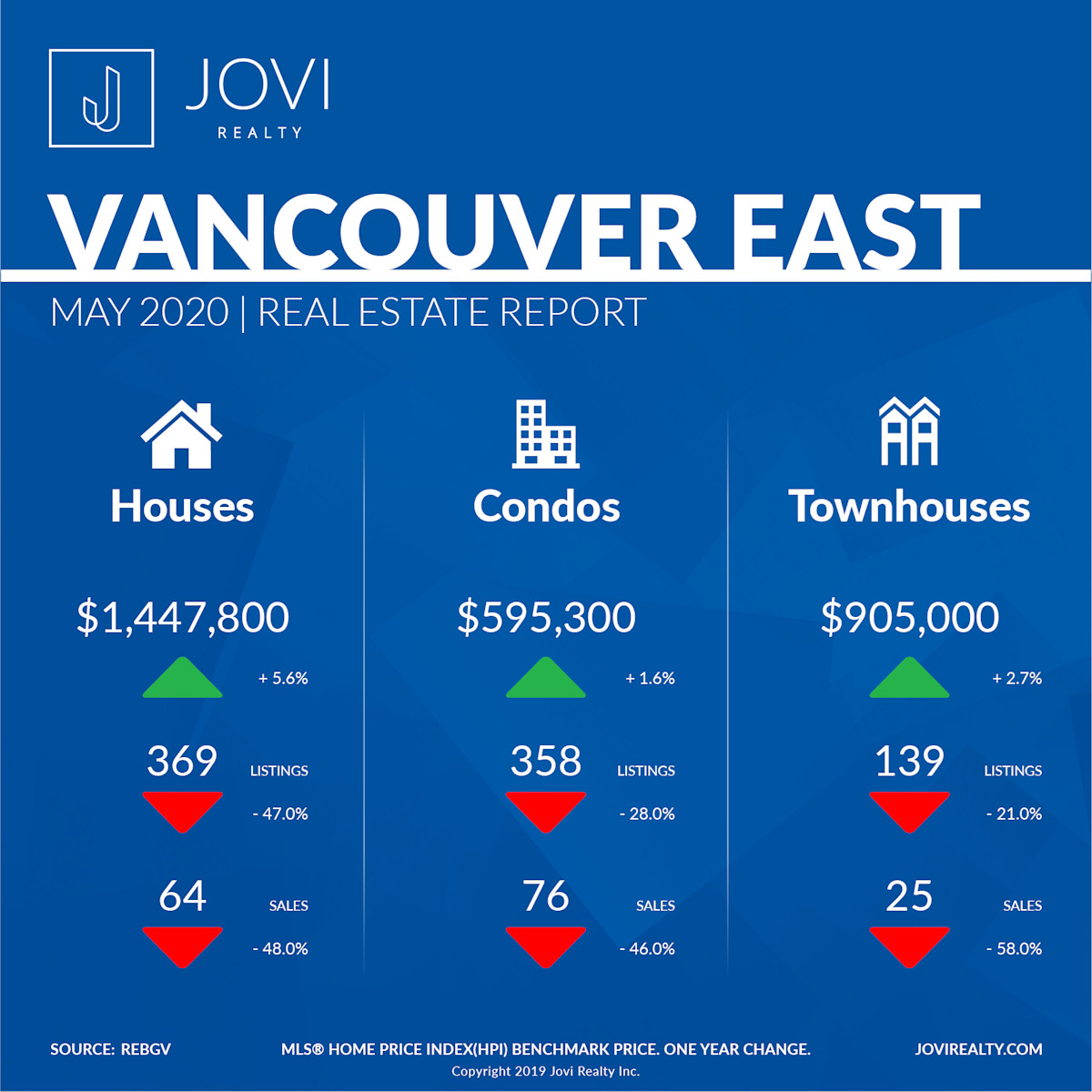 J JOVI REALTY

VANCOUVER EAST

MAY 2020 | REAL ESTATE REPORT

Houses

$1,447,800

+ 5.6%

369 LISTINGS

- 47.0%

64 SALES

- 48.0%

Condos

$595,300

+ 1.6%

358 LISTINGS

- 28.0%

76 SALES

- 46.0%

Townhouses

$905,000

+ 2.7%

139 LISTINGS

- 21.0%

25 SALES

- 58.0%

SOURCE: REBGV

MLS® HOME PRICE INDEX(HPI) BENCHMARK PRICE. ONE YEAR CHANGE.

Copyright 2019 Jovi Realty Inc.

JOVIREALTY.COM